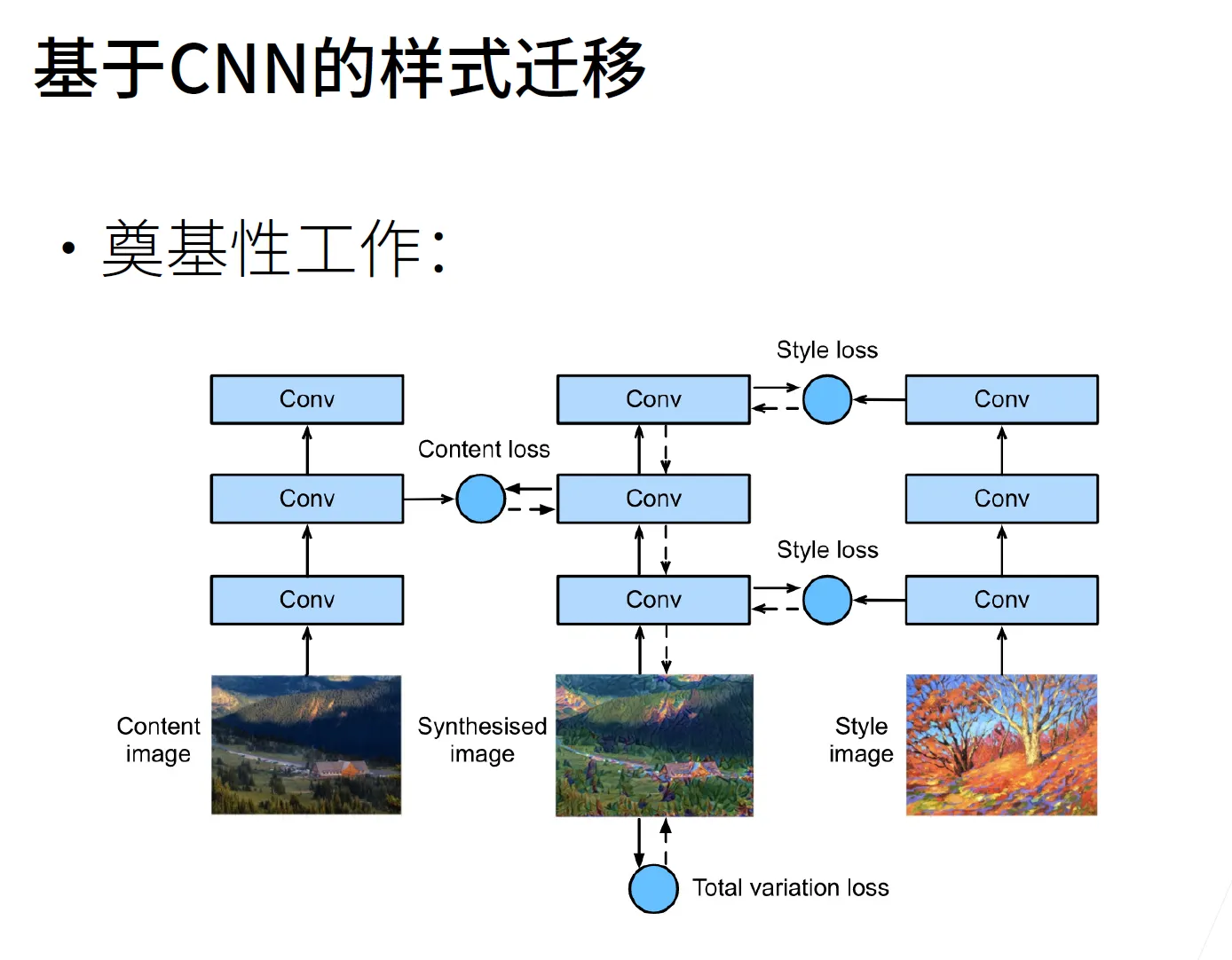 基于CNN的样式迁移

• 奠基性工作:

Style loss

Conv

Conv

Conv

Content loss

Conv

Conv

Conv

Style loss

Conv

Conv

Conv

Content image

Synthesised image

Style image

Total variation loss